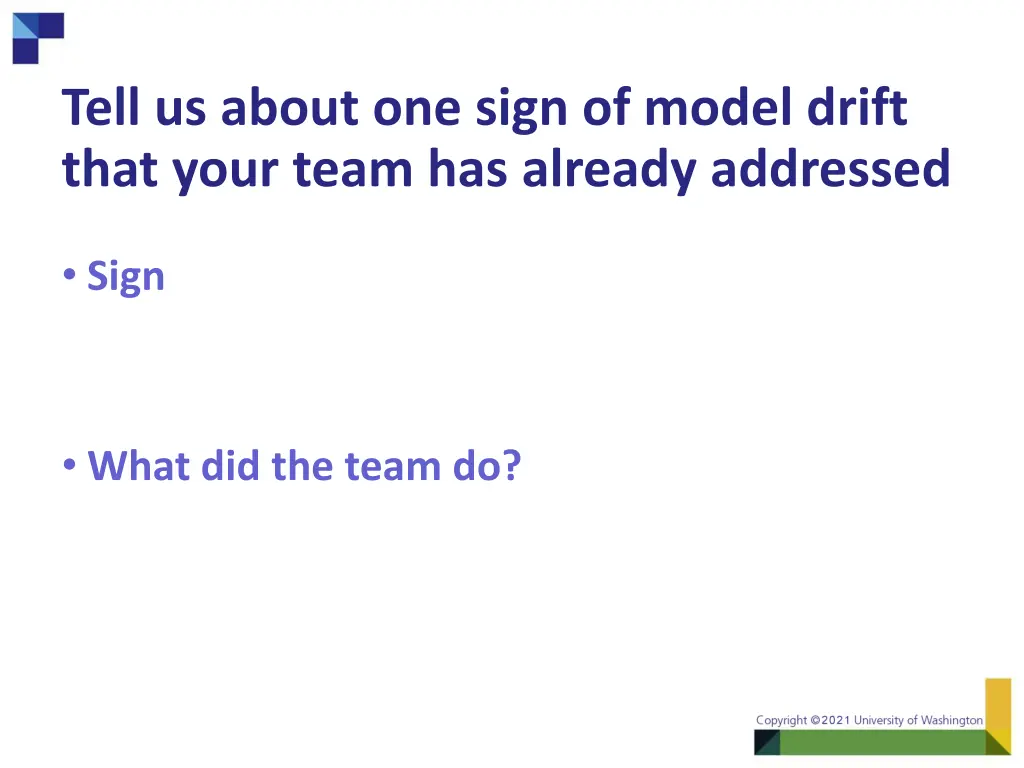 Tell us about one sign of model drift that your team has already addressed

• Sign

• What did the team do?

Copyright ©2021 University of Washington